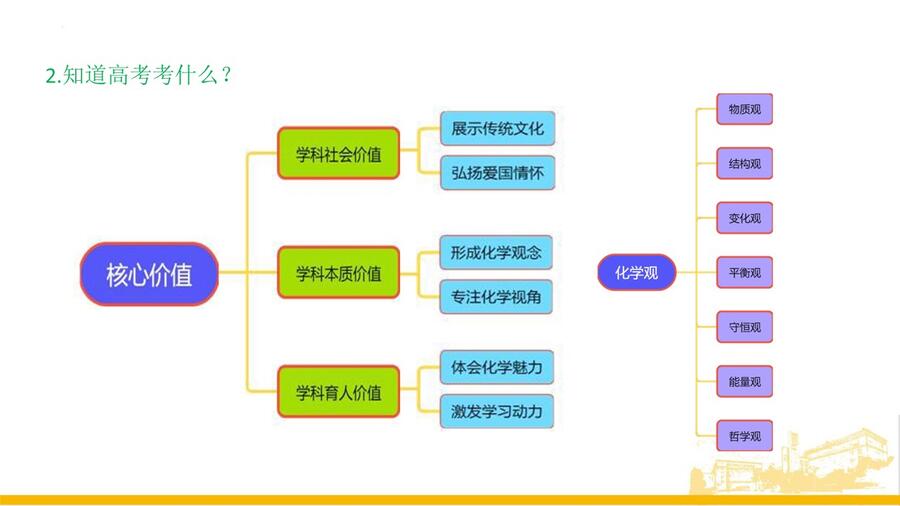 2.知道高考考什么？

核心价值

学科社会价值

展示传统文化

弘扬爱国情怀

学科本质价值

形成化学观念

专注化学视角

学科育人价值

体会化学魅力

激发学习动力

化学观

物质观

结构观

变化观

平衡观

守恒观

能量观

哲学观